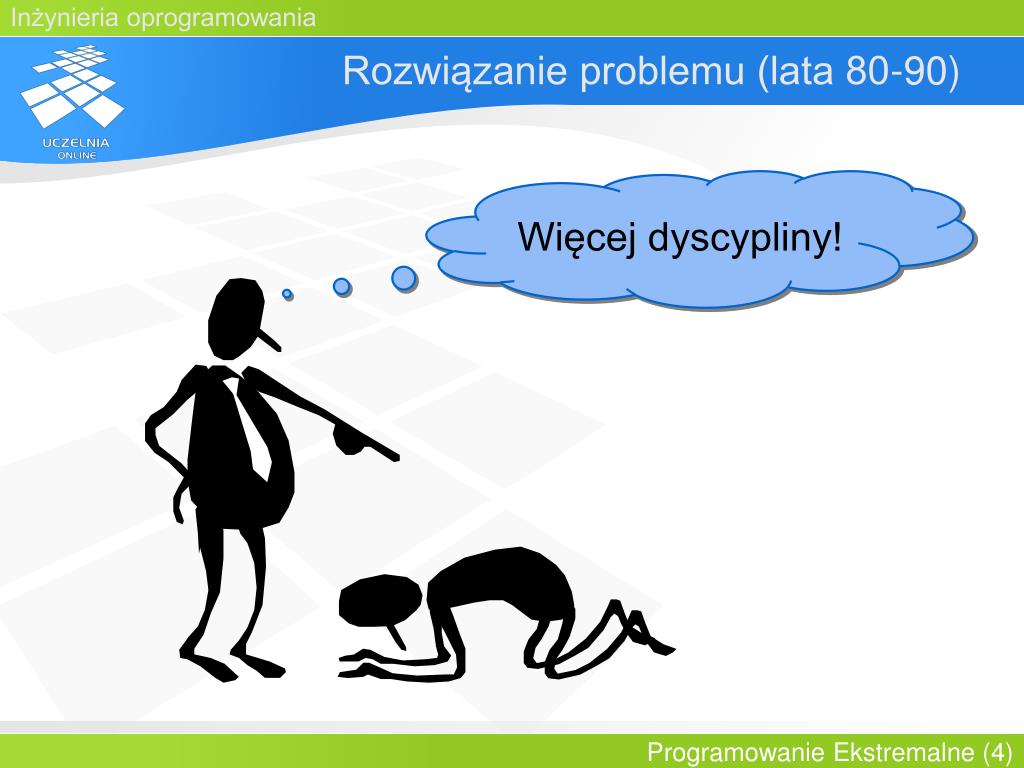 Inżynieria oprogramowania

UCZELNIA ONLINE

Rozwiązanie problemu (lata 80-90)

Więcej dyscypliny!

Programowanie Ekstremalne (4)